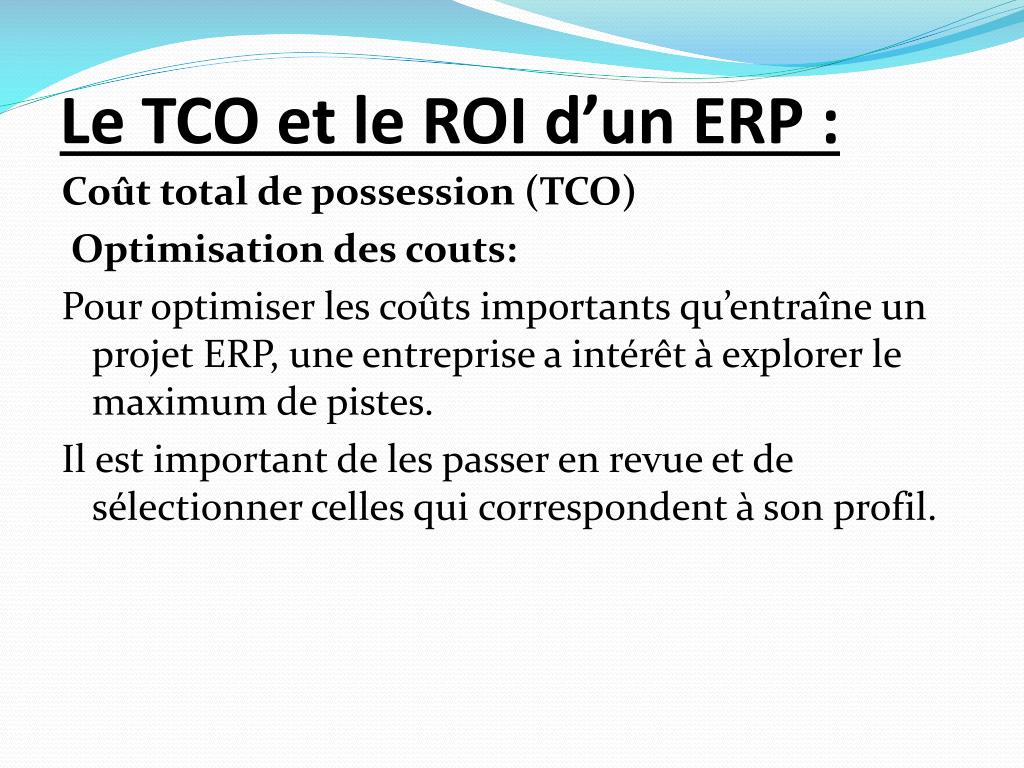 Le TCO et le ROI d’un ERP :

Coût total de possession (TCO)

Optimisation des couts:

Pour optimiser les coûts importants qu’entraîne un projet ERP, une entreprise a intérêt à explorer le maximum de pistes.

Il est important de les passer en revue et de sélectionner celles qui correspondent à son profil.